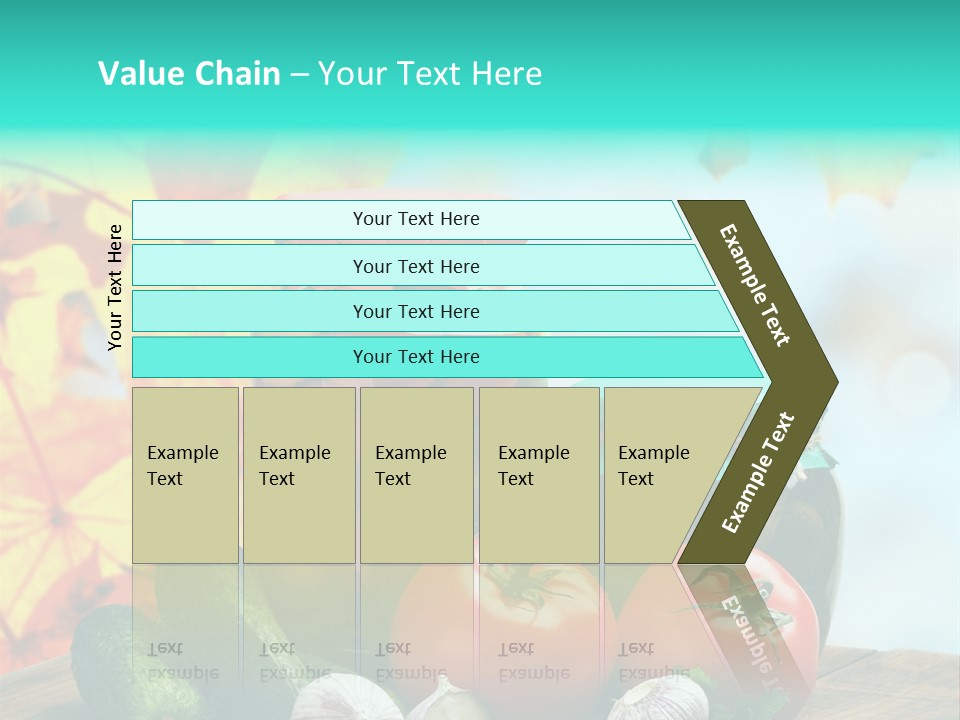 Value Chain – Your Text Here

Your Text Here

Your Text Here

Your Text Here

Your Text Here

Your Text Here

Example Text

Example Text

Example Text

Example Text

Example Text

Example Text

Example Text